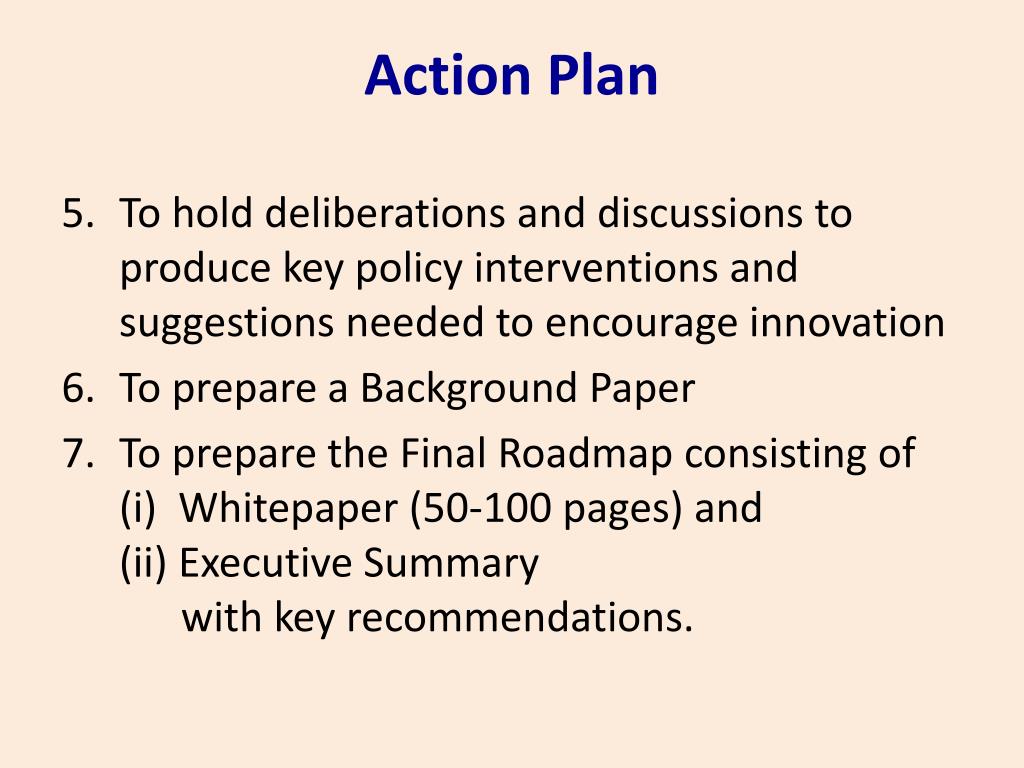 Action Plan

5. To hold deliberations and discussions to produce key policy interventions and suggestions needed to encourage innovation
6. To prepare a Background Paper
7. To prepare the Final Roadmap consisting of
(i) Whitepaper (50-100 pages) and
(ii) Executive Summary
with key recommendations.